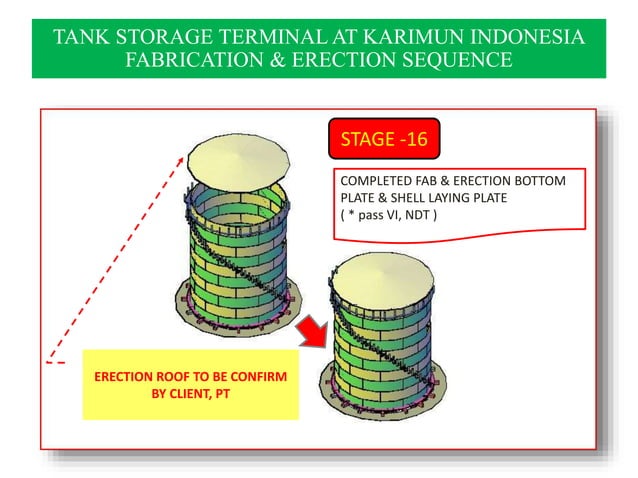 TANK STORAGE TERMINAL AT KARIMUN INDONESIA
FABRICATION & ERECTION SEQUENCE

STAGE -16

COMPLETED FAB & ERECTION BOTTOM PLATE & SHELL LAYING PLATE
( * pass VI, NDT )

ERECTION ROOF TO BE CONFIRM BY CLIENT, PT